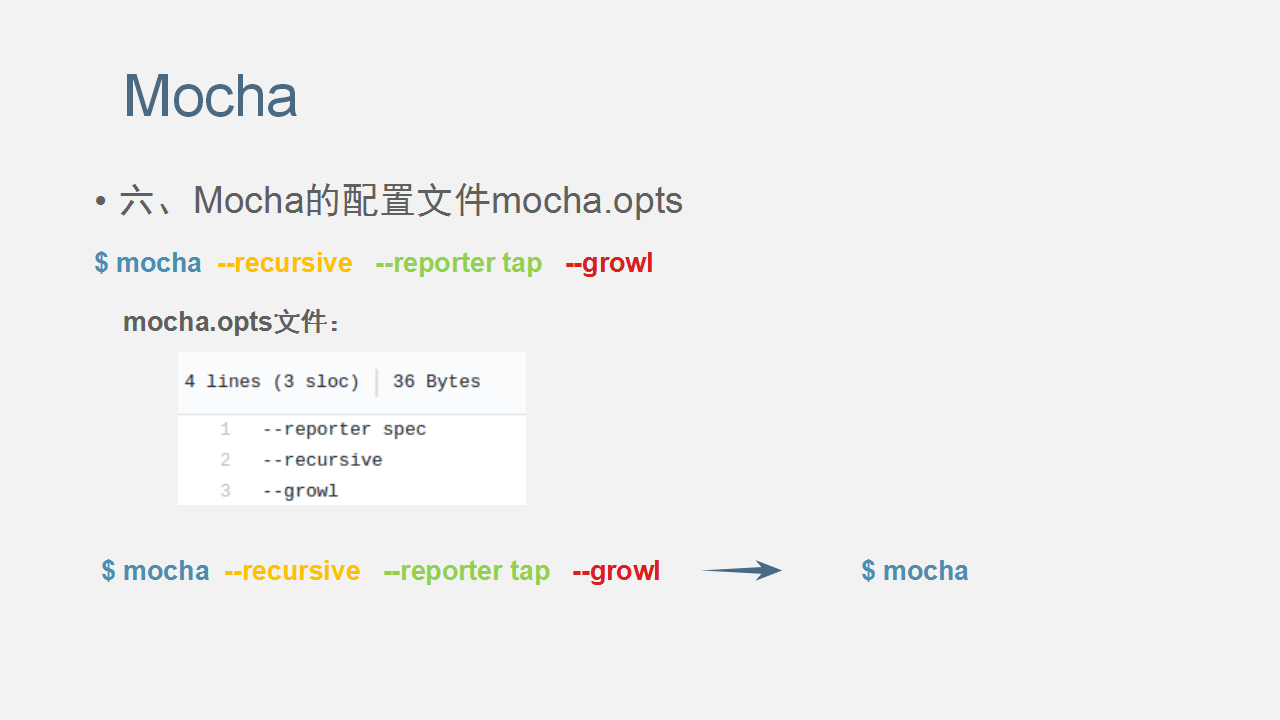 Mocha

• 六、Mocha的配置文件mocha.opts

$ mocha --recursive --reporter tap --growl

mocha.opts文件：

4 lines (3 sloc) | 36 Bytes

1 --reporter spec
2 --recursive
3 --growl

$ mocha --recursive --reporter tap --growl

$ mocha